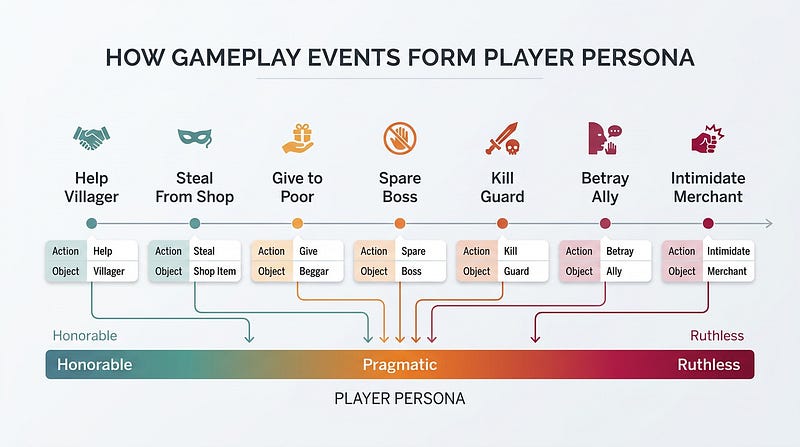 HOW GAMEPLAY EVENTS FORM PLAYER PERSONA

Help Villager

Steal From Shop

Give to Poor

Spare Boss

Kill Guard

Betray Ally

Intimidate Merchant

| Action | Help |
|---|---|
| Object | Villager |

| Action | Steal |
|---|---|
| Object | Shop Item |

| Action | Give |
|---|---|
| Object | Beggar |

| Action | Spare |
|---|---|
| Object | Boss |

| Action | Kill |
|---|---|
| Object | Guard |

| Action | Betray |
|---|---|
| Object | Ally |

| Action | Intimidate |
|---|---|
| Object | Merchant |

Honorable

Ruthless

Honorable Pragmatic Ruthless

PLAYER PERSONA